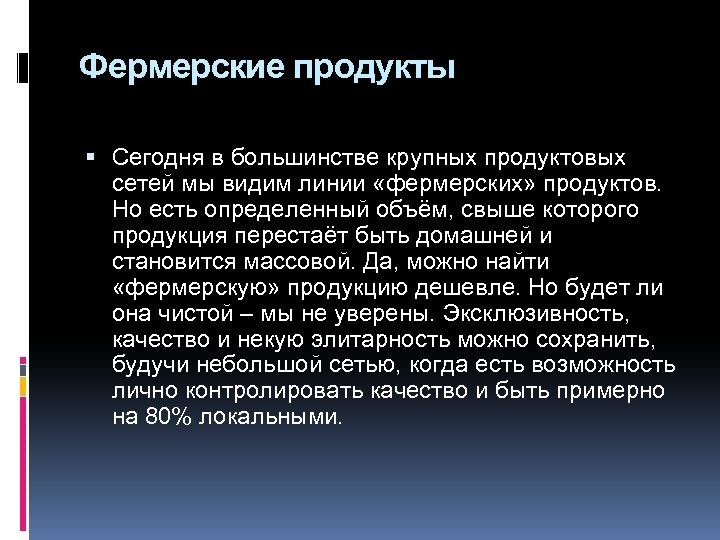 Фермерские продукты

▪ Сегодня в большинстве крупных продуктовых сетей мы видим линии «фермерских» продуктов. Но есть определенный объём, свыше которого продукция перестаёт быть домашней и становится массовой. Да, можно найти «фермерскую» продукцию дешевле. Но будет ли она чистой – мы не уверены. Эксклюзивность, качество и некую элитарность можно сохранить, будучи небольшой сетью, когда есть возможность лично контролировать качество и быть примерно на 80% локальными.